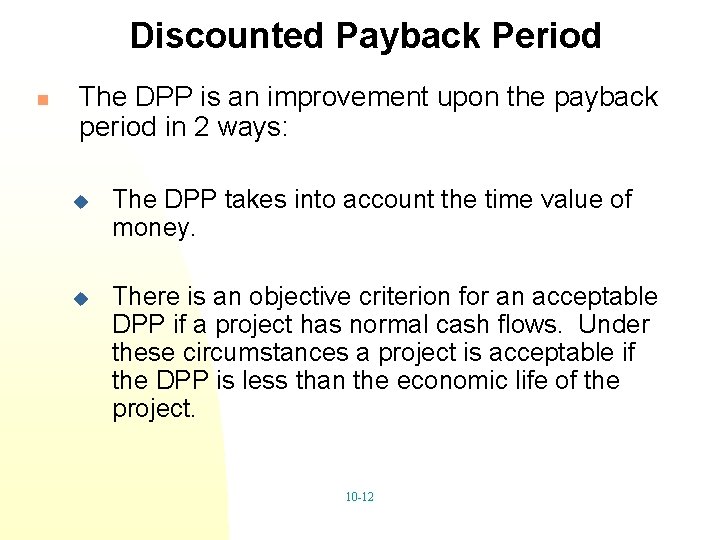 Discounted Payback Period

The DPP is an improvement upon the payback period in 2 ways:

The DPP takes into account the time value of money.

There is an objective criterion for an acceptable DPP if a project has normal cash flows. Under these circumstances a project is acceptable if the DPP is less than the economic life of the project.

10-12